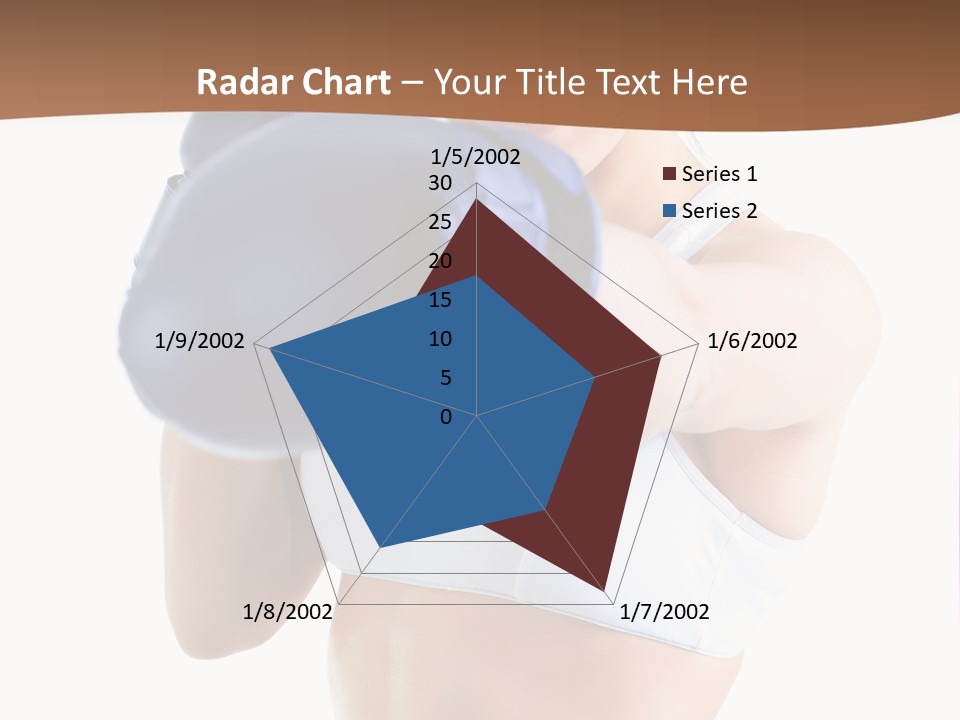 Radar Chart – Your Title Text Here

1/5/2002
30
25
20
15
10
5
0
1/6/2002
1/7/2002
1/8/2002
1/9/2002

Series 1
Series 2